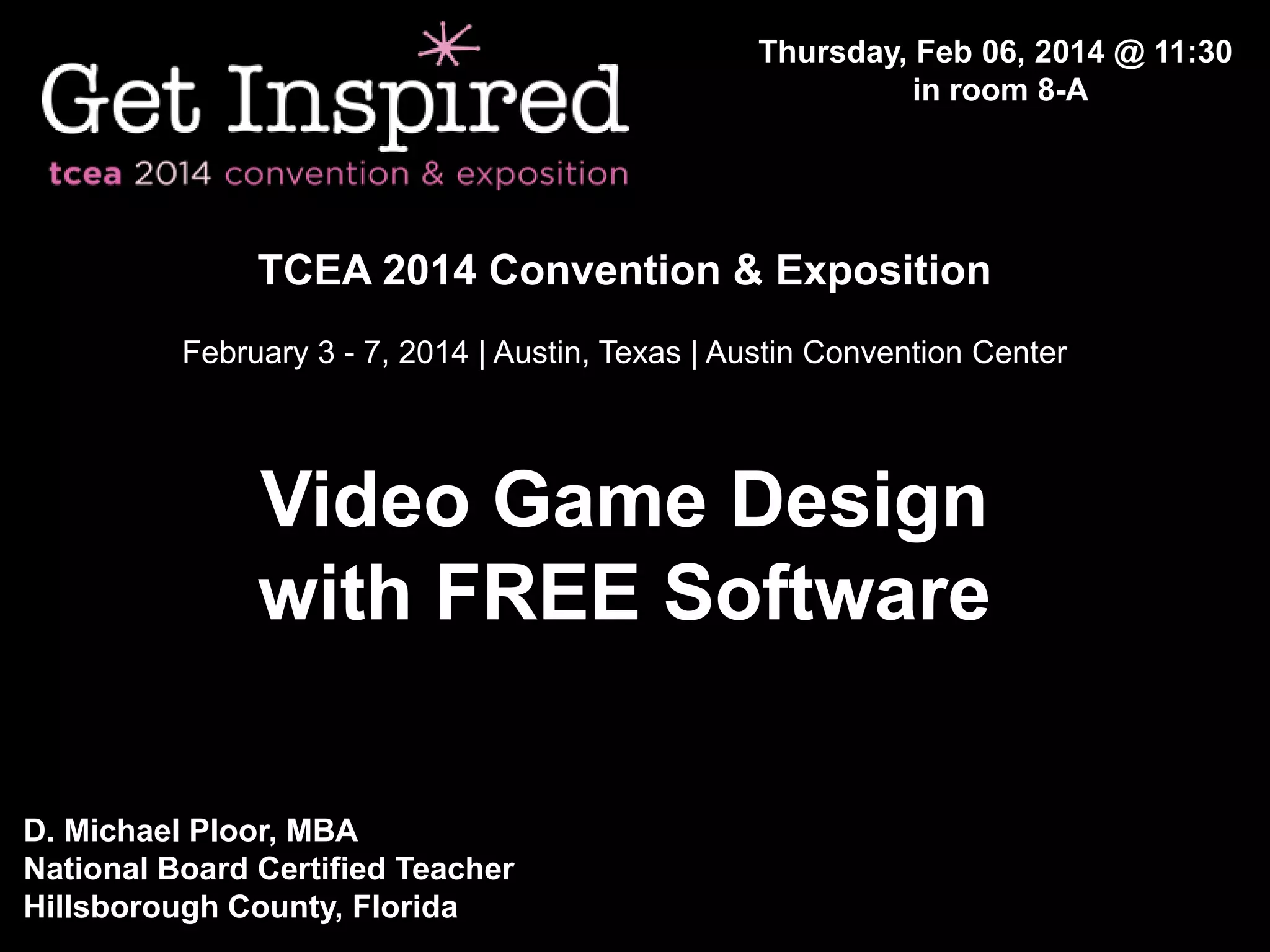 Get Inspired
tcea 2014 convention & exposition

Thursday, Feb 06, 2014 @ 11:30
in room 8-A

TCEA 2014 Convention & Exposition

February 3 - 7, 2014 | Austin, Texas | Austin Convention Center

Video Game Design with FREE Software

D. Michael Ploor, MBA
National Board Certified Teacher
Hillsborough County, Florida